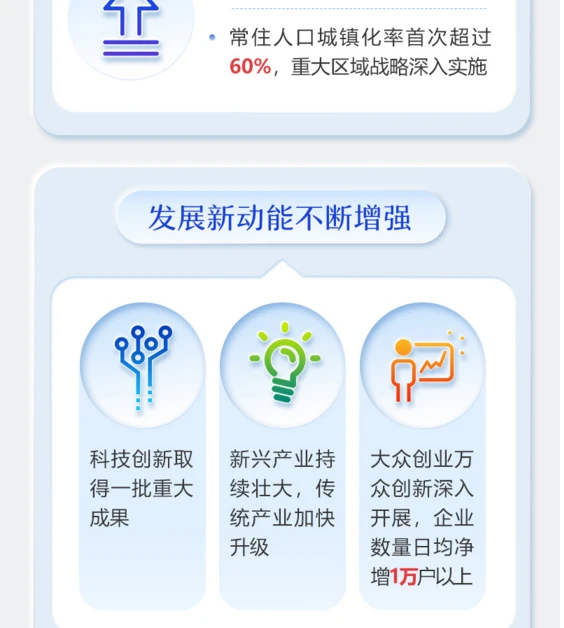 • 常住人口城镇化率首次超过60%，重大区域战略深入实施

发展新动能不断增强

科技创新取得一批重大成果

新兴产业持续壮大，传统产业加快升级

大众创业万众创新深入开展，企业数量日均净增1万户以上